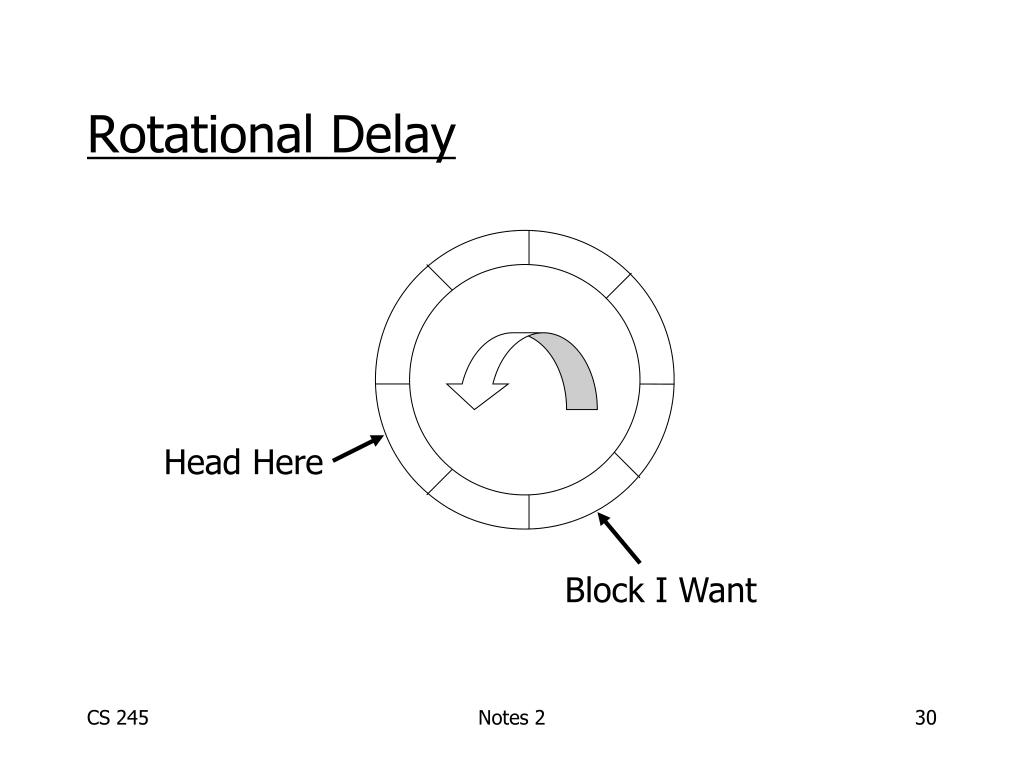 Rotational Delay

Head Here

Block I Want

CS 245

Notes 2

30